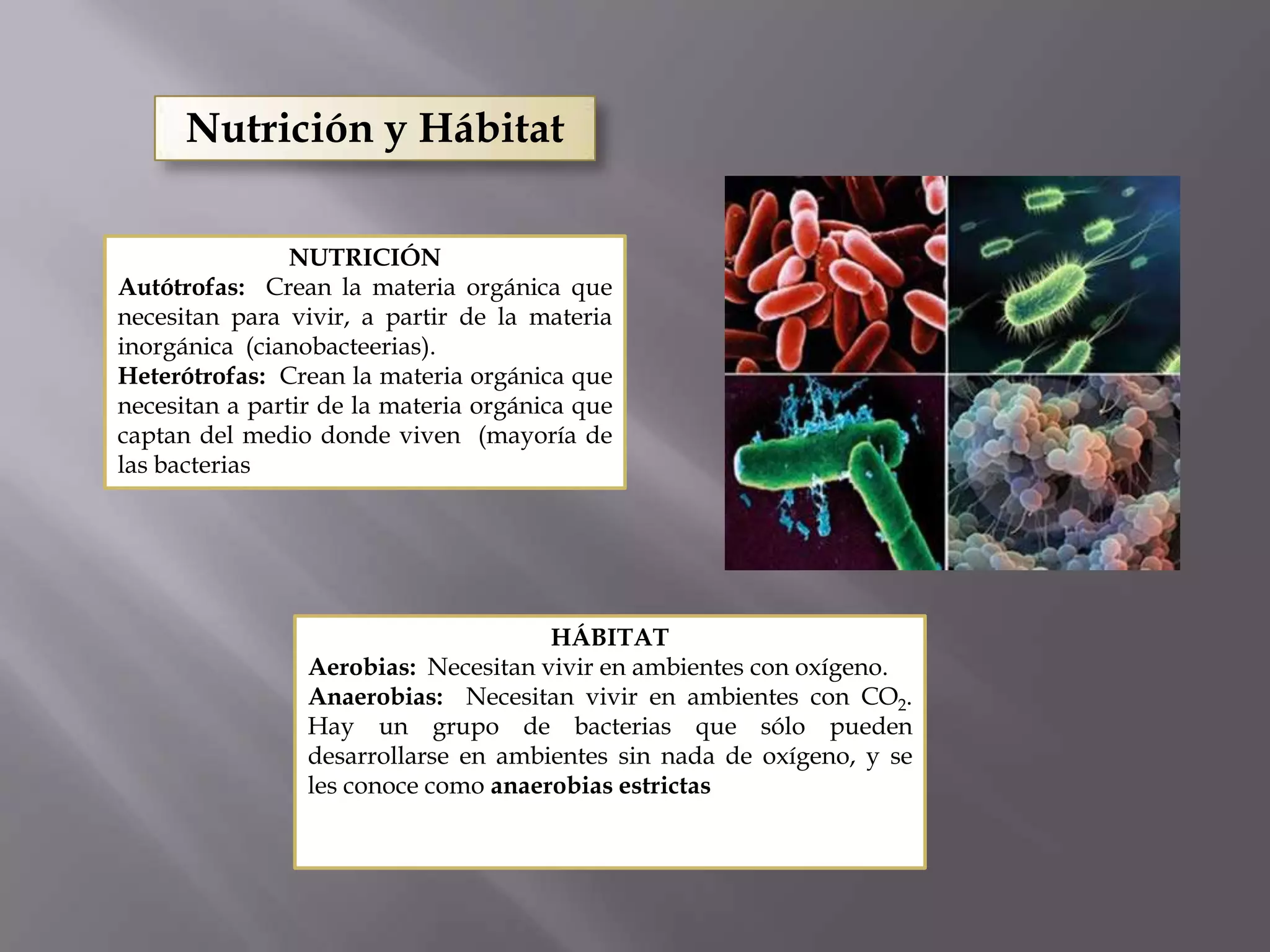 Nutrición y Hábitat

NUTRICIÓN
Autótrofas: Crean la materia orgánica que necesitan para vivir, a partir de la materia inorgánica (cianobacteerias).
Heterótrofas: Crean la materia orgánica que necesitan a partir de la materia orgánica que captan del medio donde viven (mayoría de las bacterias

HÁBITAT
Aerobias: Necesitan vivir en ambientes con oxígeno.
Anaerobias: Necesitan vivir en ambientes con $CO_2$. Hay un grupo de bacterias que sólo pueden desarrollarse en ambientes sin nada de oxígeno, y se les conoce como anaerobias estrictas